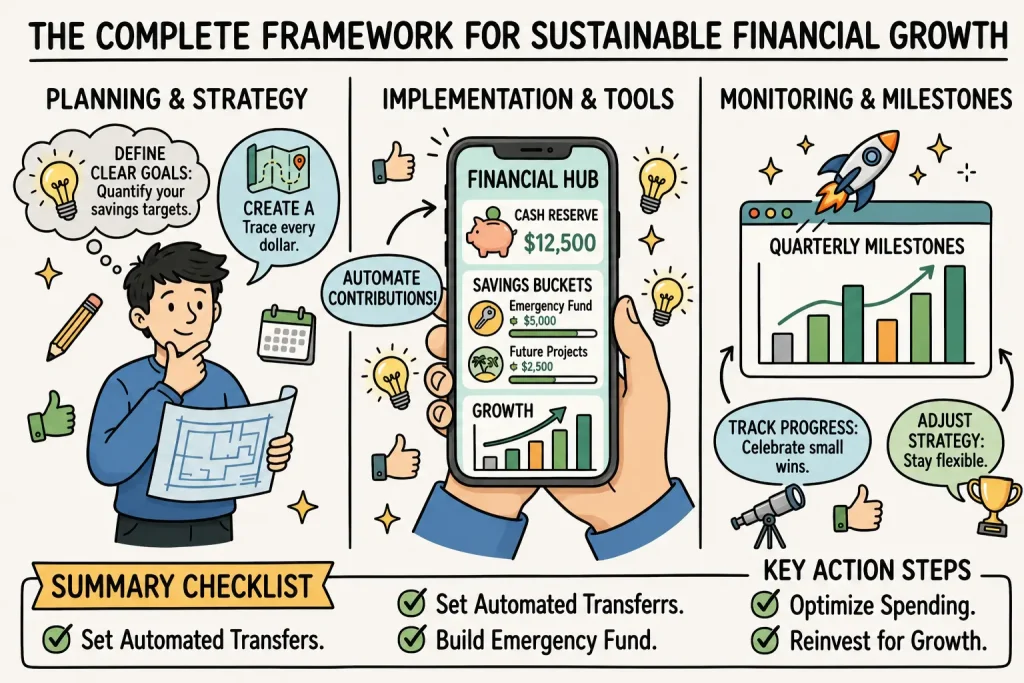 THE COMPLETE FRAMEWORK FOR SUSTAINABLE FINANCIAL GROWTH

PLANNING & STRATEGY

DEFINE CLEAR GOALS: Quantify your savings targets.

CREATE A Trace every dollar.

IMPLEMENTATION & TOOLS

AUTOMATE CONTRIBUTIONS!

FINANCIAL HUB

CASH RESERVE $12,500

SAVINGS BUCKETS

Emergency Fund $5,000

Future Projects $2,500

GROWTH

MONITORING & MILESTONES

QUARTERLY MILESTONES

TRACK PROGRESS: Celebrate small wins.

ADJUST STRATEGY: Stay flexible.

SUMMARY CHECKLIST

Set Automated Transfers.

Set Automated Transferrs.

Build Emergency Fund.

KEY ACTION STEPS

Optimize Spending.

Reinvest for Growth.